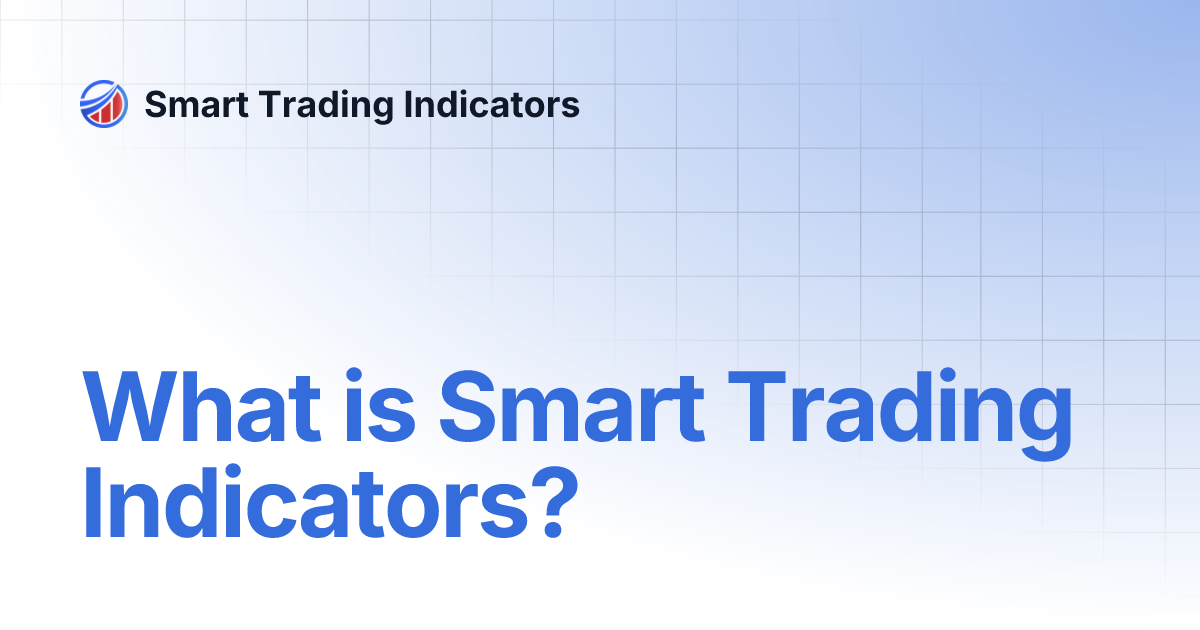 Smart Trading Indicators

What is Smart Trading Indicators?